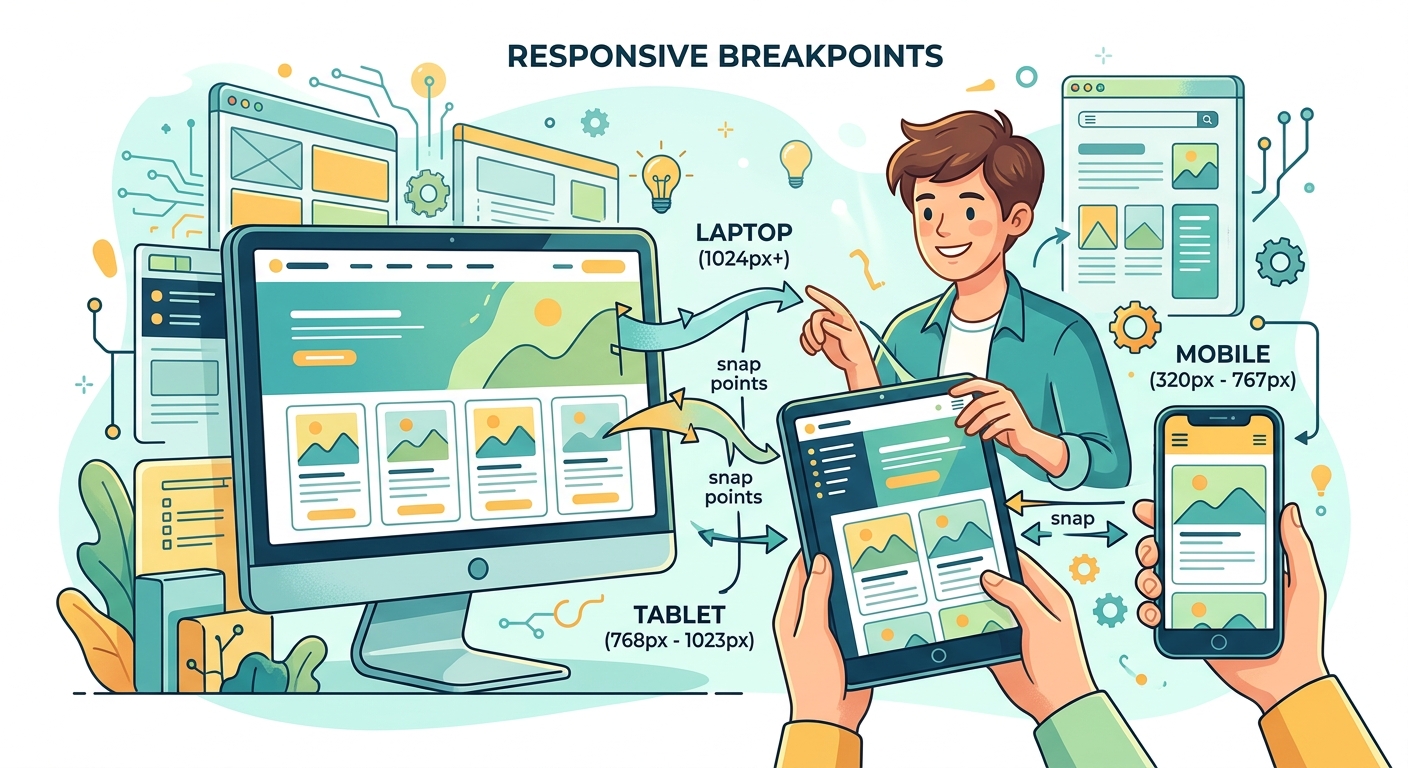 RESPONSIVE BREAKPOINTS

LAPTOP
(1024px+)

snap points

snap points

MOBILE
(320px - 767px)

snap

TABLET
(768px - 1023px)